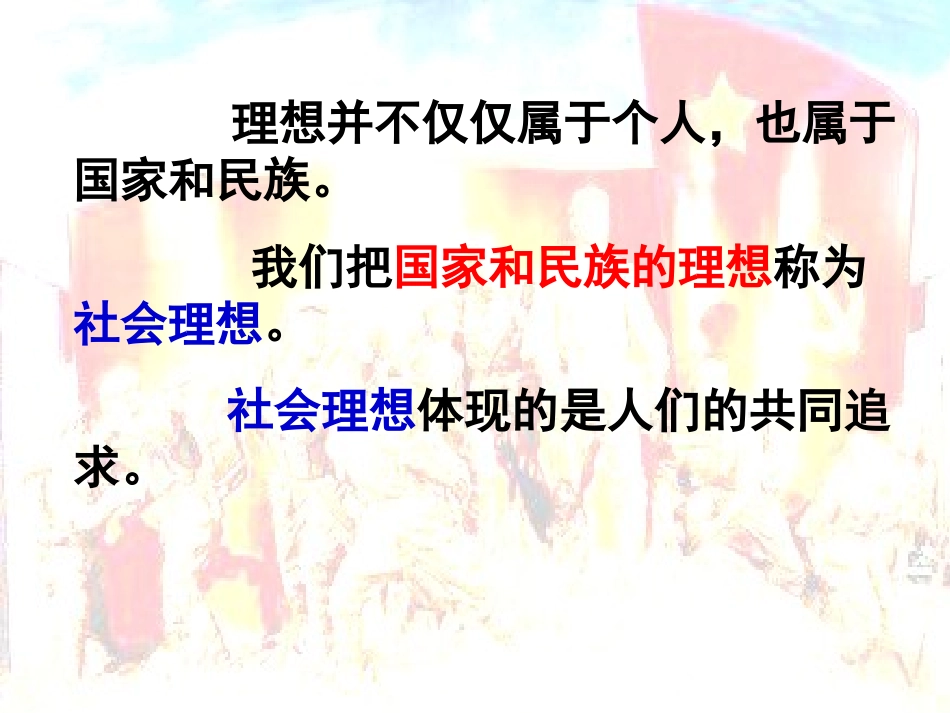 理想并不仅仅属于个人，也属于国家和民族。

我们把国家和民族的理想称为社会理想。

社会理想体现的是人们的共同追求。